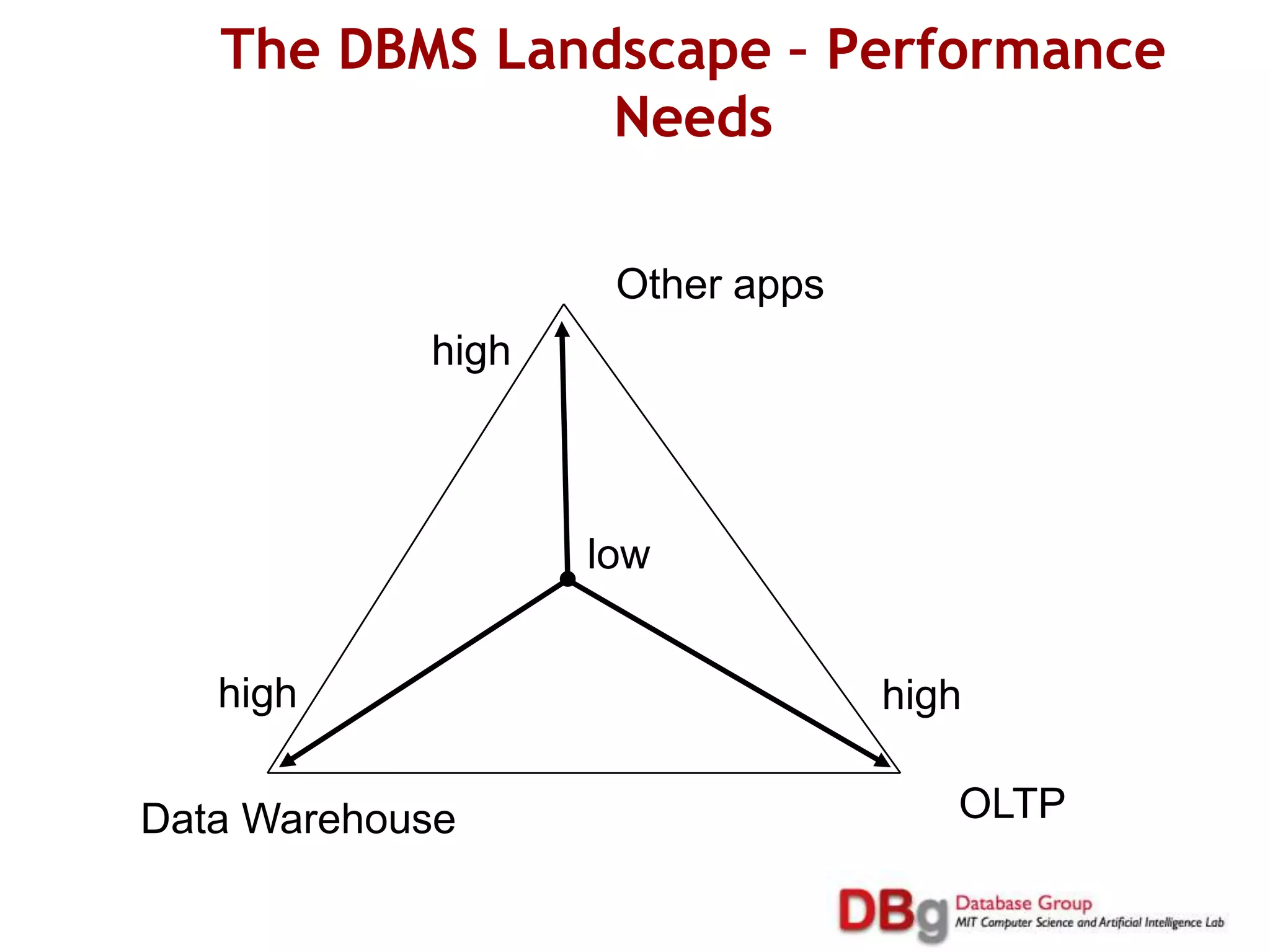 The DBMS Landscape – Performance Needs

Other apps

high

low

high

high

Data Warehouse

OLTP

DBg Database Group
MIT Computer Science and Artificial Intelligence Lab